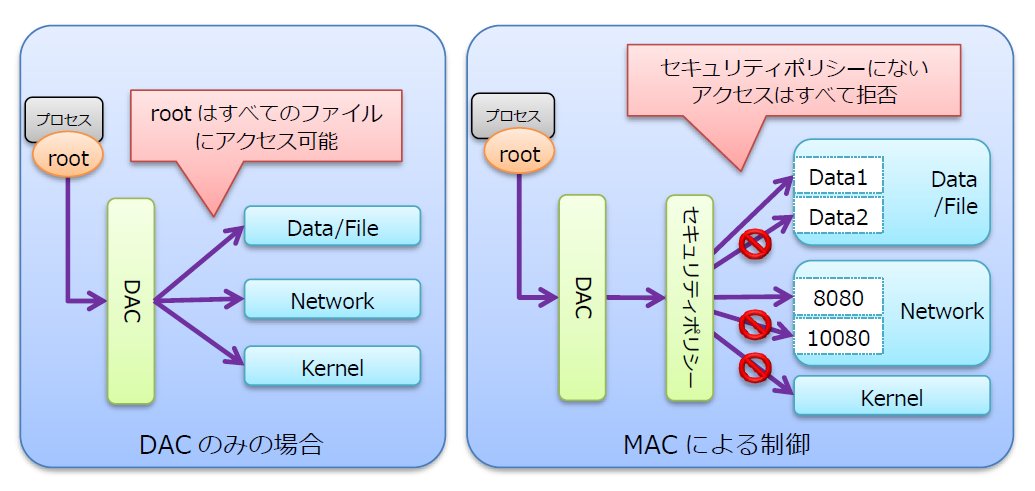 プロセス
root

root はすべてのファイルにアクセス可能

DAC

Data/File

Network

Kernel

DAC のみの場合

プロセス
root

セキュリティポリシーにないアクセスはすべて拒否

DAC

セキュリティポリシー

Data1
Data2
Data /File

8080
10080
Network

Kernel

MAC による制御